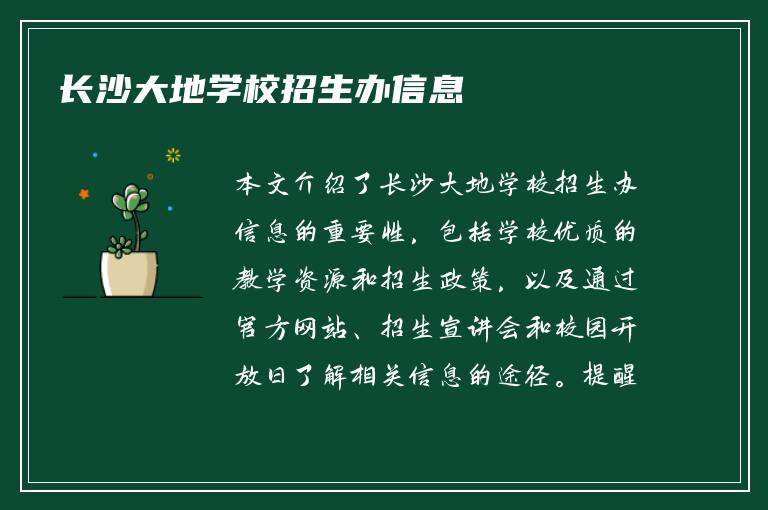 长沙大地学校招生办信息

本文介绍了长沙大地学校招生办信息的重要性，包括学校优质的教学资源和招生政策，以及通过官方网站、招生宣讲会和校园开放日了解相关信息的途径。提醒